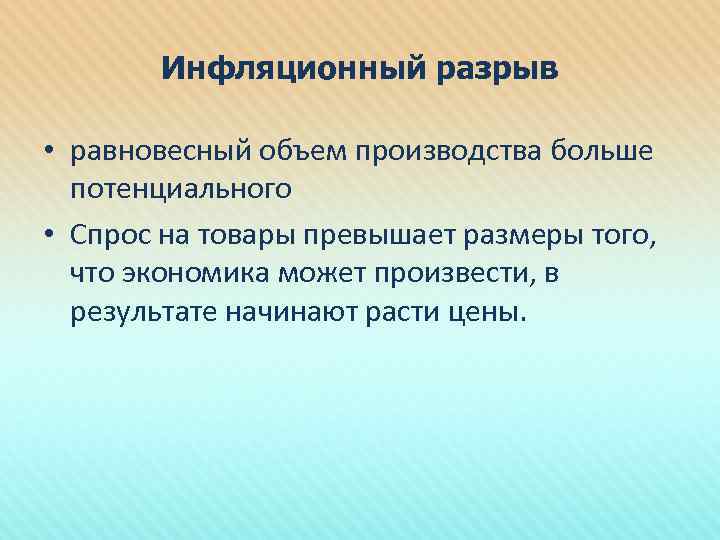 Инфляционный разрыв

• равновесный объем производства больше потенциального

• Спрос на товары превышает размеры того, что экономика может произвести, в результате начинают расти цены.